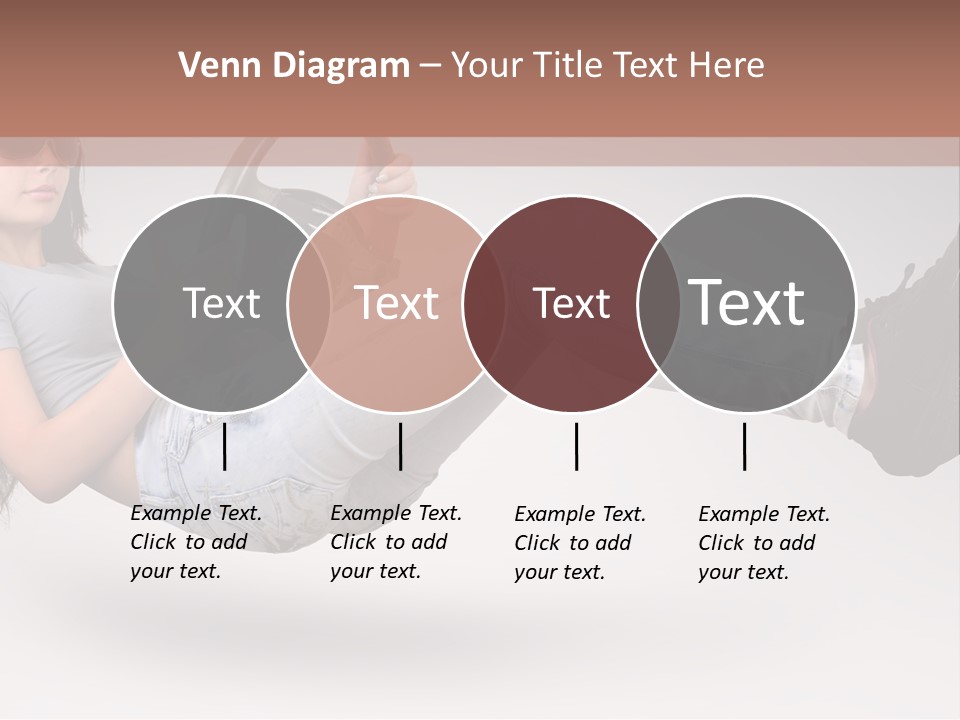 Venn Diagram – Your Title Text Here

Text

Text

Text

Text

Example Text. Click to add your text.

Example Text. Click to add your text.

Example Text. Click to add your text.

Example Text. Click to add your text.